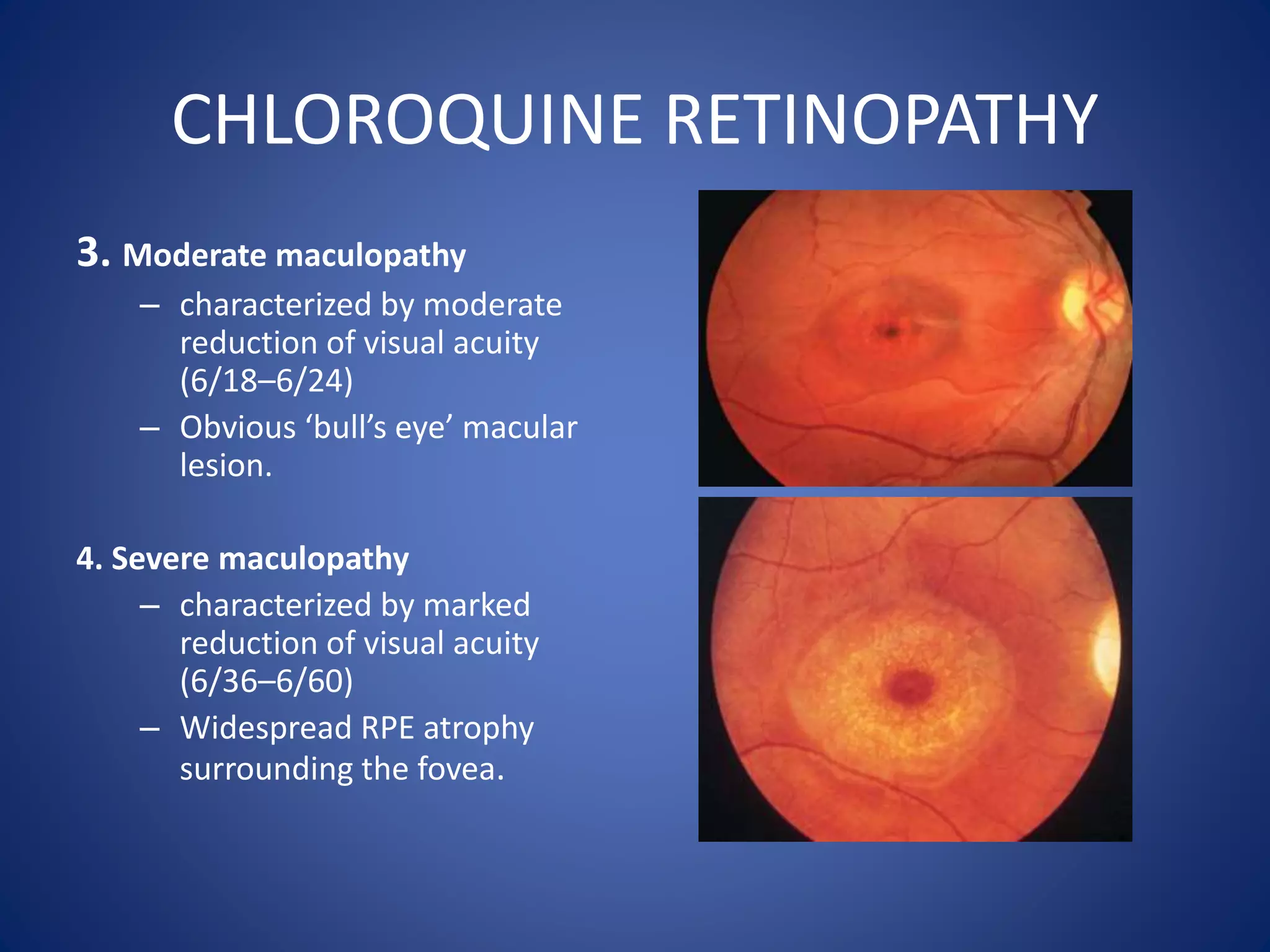 CHLOROQUINE RETINOPATHY

3. Moderate maculopathy

– characterized by moderate reduction of visual acuity (6/18–6/24)

– Obvious ‘bull’s eye’ macular lesion.

4. Severe maculopathy

– characterized by marked reduction of visual acuity (6/36–6/60)

– Widespread RPE atrophy surrounding the fovea.